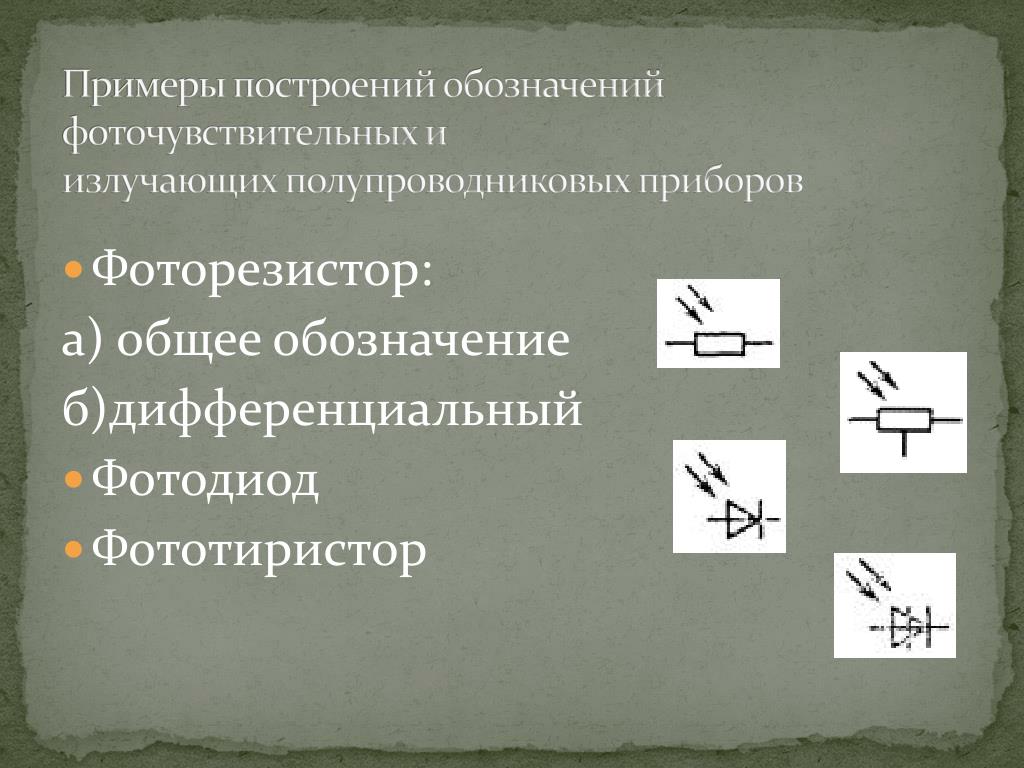 Примеры построений обозначений фоточувствительных и излучающих полупроводниковых приборов

Фоторезистор:
а) общее обозначение
б)дифференциальный
Фотодиод
Фототиристор